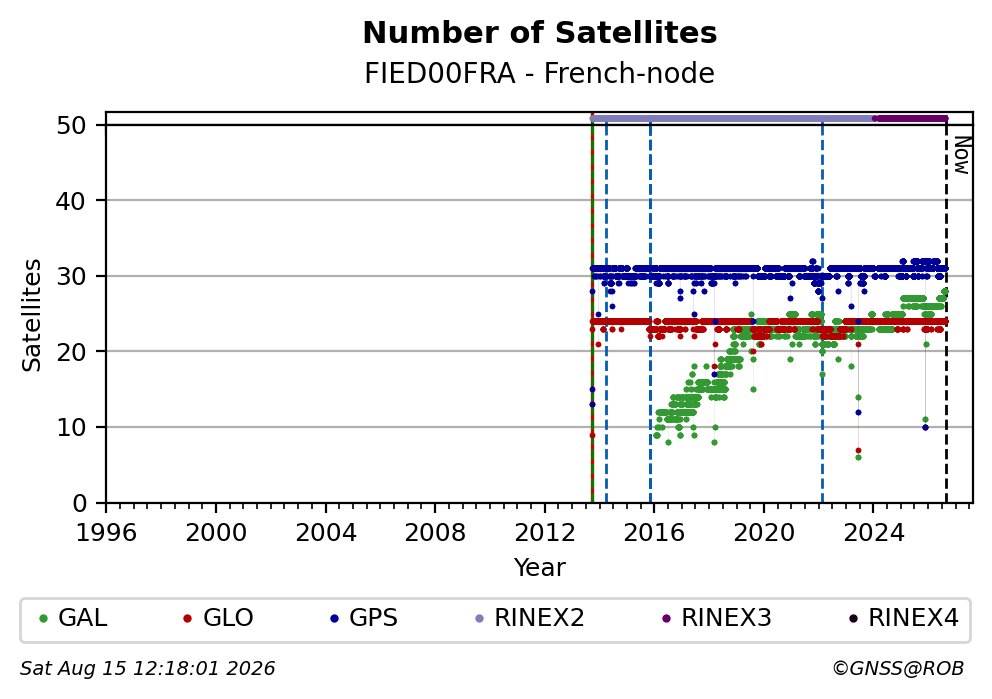 Number of Satellites
FIED00FRA - French-node

Satellites

50
40
30
20
10
0

Now

1996 2000 2004 2008 2012 2016 2020 2024

Year

GAL GLO GPS RINEX2 RINEX3 RINEX4

Sat Aug 15 12:18:01 2026

©GNSS@ROB